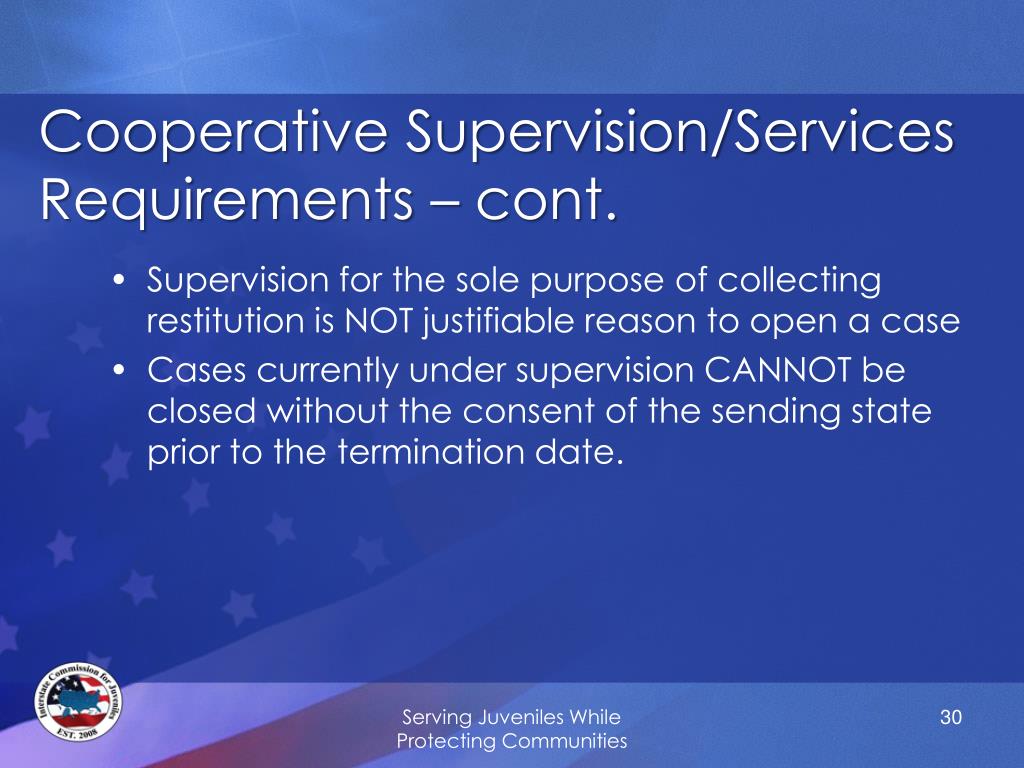 Cooperative Supervision/Services Requirements – cont.

• Supervision for the sole purpose of collecting restitution is NOT justifiable reason to open a case
• Cases currently under supervision CANNOT be closed without the consent of the sending state prior to the termination date.

Interstate Commission for Juveniles
EST. 2008

Serving Juveniles While Protecting Communities

30